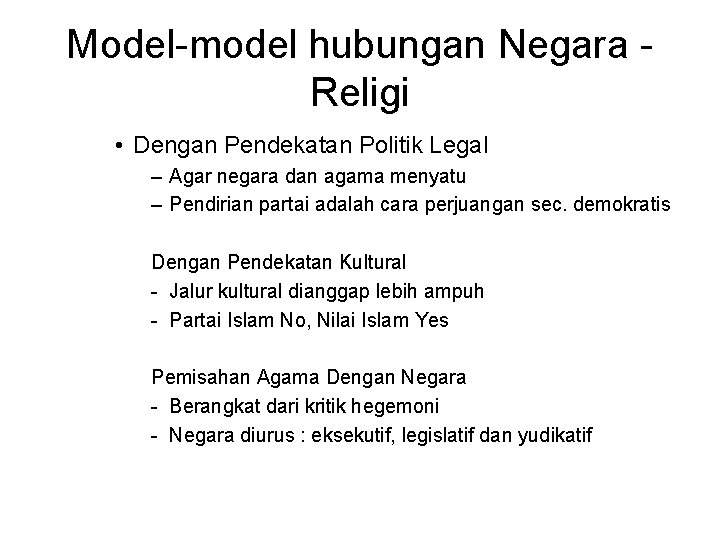 Model-model hubungan Negara - Religi

• Dengan Pendekatan Politik Legal
– Agar negara dan agama menyatu
– Pendirian partai adalah cara perjuangan sec. demokratis

Dengan Pendekatan Kultural
- Jalur kultural dianggap lebih ampuh
- Partai Islam No, Nilai Islam Yes

Pemisahan Agama Dengan Negara
- Berangkat dari kritik hegemoni
- Negara diurus : eksekutif, legislatif dan yudikatif